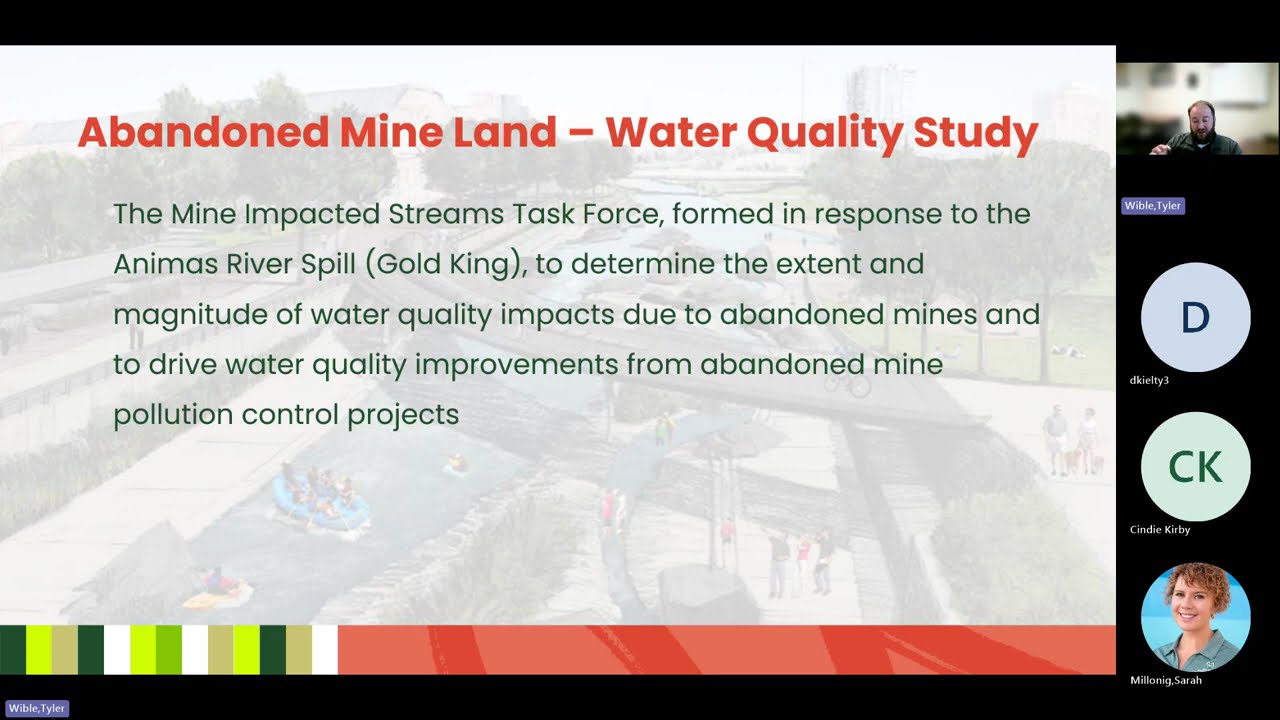 Abandoned Mine Land – Water Quality Study

The Mine Impacted Streams Task Force, formed in response to the Animas River Spill (Gold King), to determine the extent and magnitude of water quality impacts due to abandoned mines and to drive water quality improvements from abandoned mine pollution control projects

Wible,Tyler

D
dkielty3

CK
Cindie Kirby

Millonig,Sarah

Wible,Tyler